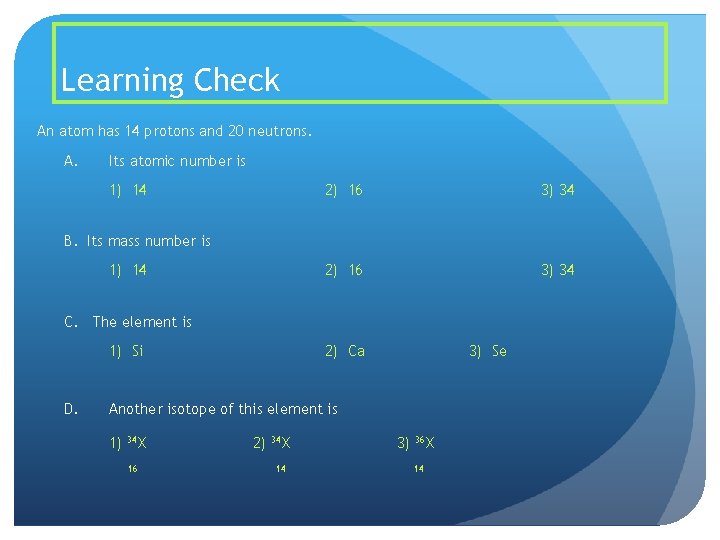 Learning Check

An atom has 14 protons and 20 neutrons.

A. Its atomic number is

1) 14 2) 16 3) 34

B. Its mass number is

1) 14 2) 16 3) 34

C. The element is

1) Si 2) Ca 3) Se

D. Another isotope of this element is

1) $^{34}_{16}X$ 2) $^{34}_{14}X$ 3) $^{36}_{14}X$